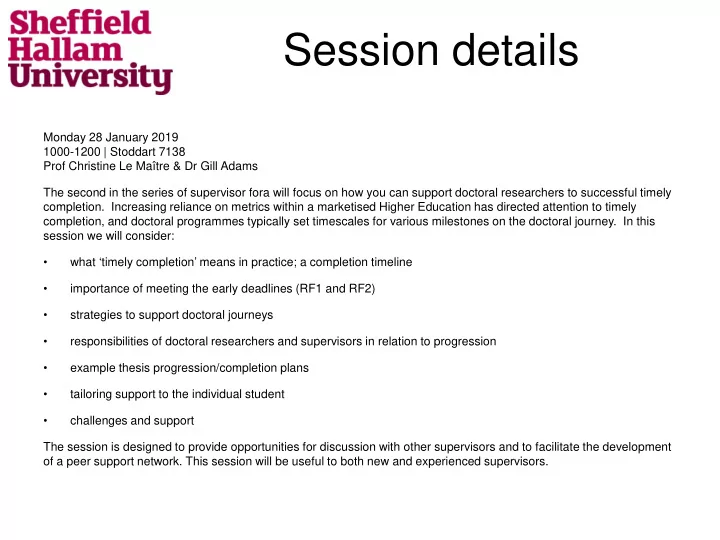 Sheffield Hallam University

Session details

Monday 28 January 2019
1000-1200 | Stoddart 7138
Prof Christine Le Maître & Dr Gill Adams

The second in the series of supervisor fora will focus on how you can support doctoral researchers to successful timely completion. Increasing reliance on metrics within a marketised Higher Education has directed attention to timely completion, and doctoral programmes typically set timescales for various milestones on the doctoral journey. In this session we will consider:

• what 'timely completion' means in practice; a completion timeline

• importance of meeting the early deadlines (RF1 and RF2)

• strategies to support doctoral journeys

• responsibilities of doctoral researchers and supervisors in relation to progression

• example thesis progression/completion plans

• tailoring support to the individual student

• challenges and support

The session is designed to provide opportunities for discussion with other supervisors and to facilitate the development of a peer support network. This session will be useful to both new and experienced supervisors.